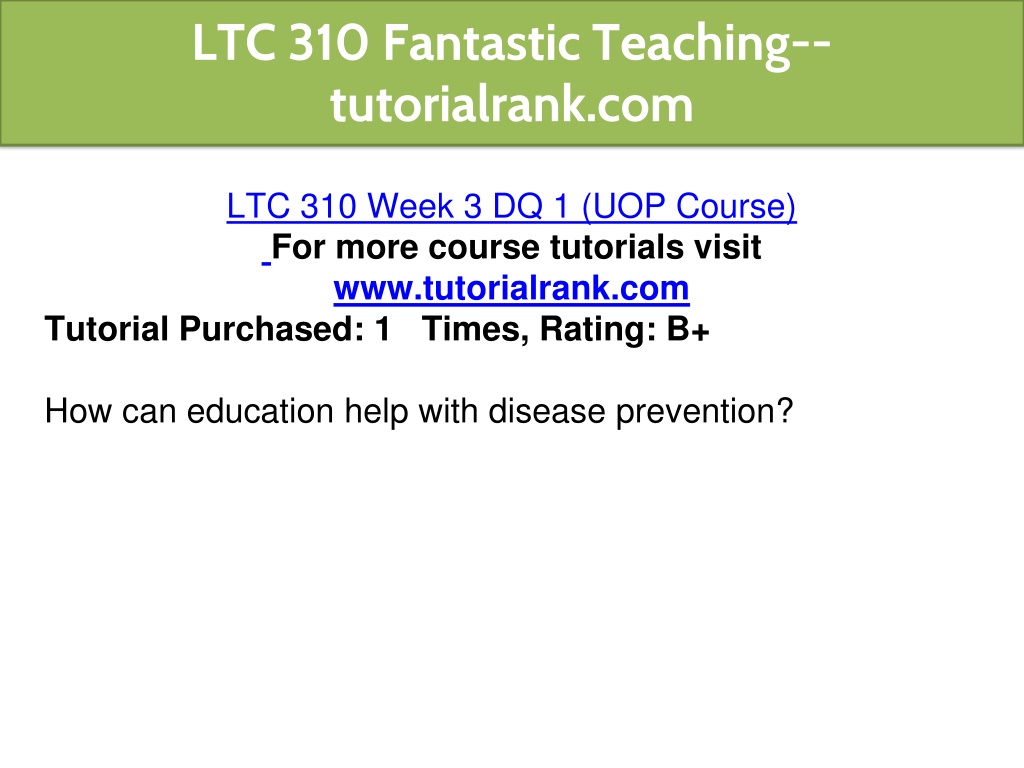 LTC 310 Fantastic Teaching--tutorialrank.com

LTC 310 Week 3 DQ 1 (UOP Course)
For more course tutorials visit
www.tutorialrank.com
Tutorial Purchased: 1 Times, Rating: B+

How can education help with disease prevention?